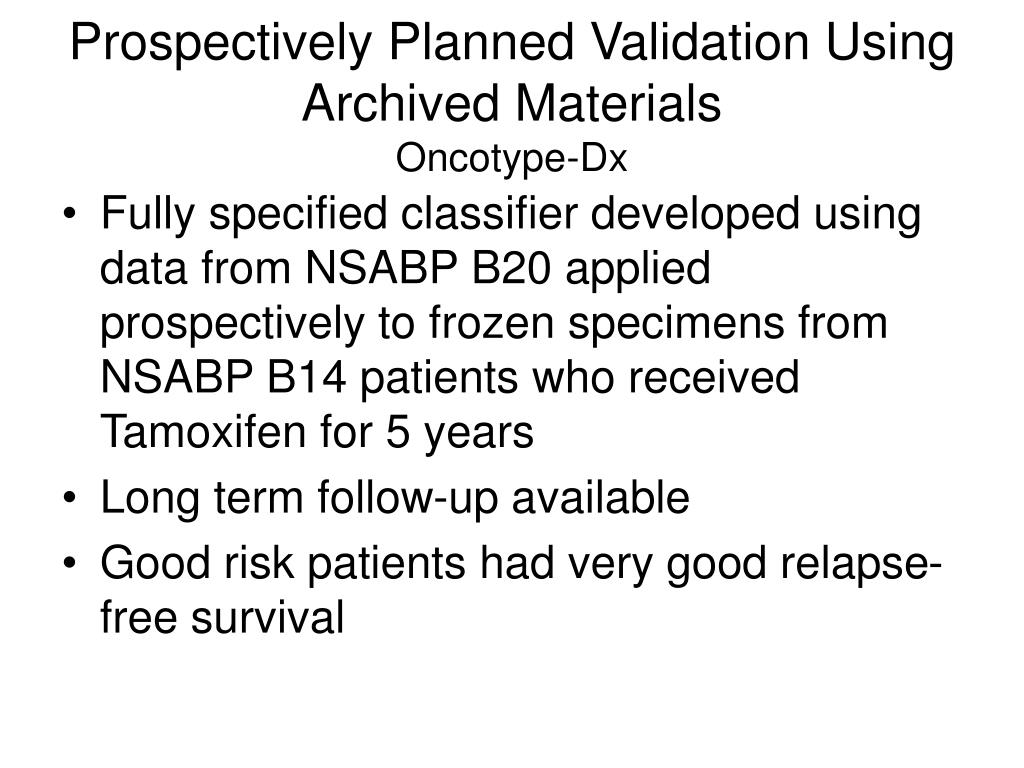 Prospectively Planned Validation Using Archived Materials
Oncotype-Dx

• Fully specified classifier developed using data from NSABP B20 applied prospectively to frozen specimens from NSABP B14 patients who received Tamoxifen for 5 years
• Long term follow-up available
• Good risk patients had very good relapse-free survival